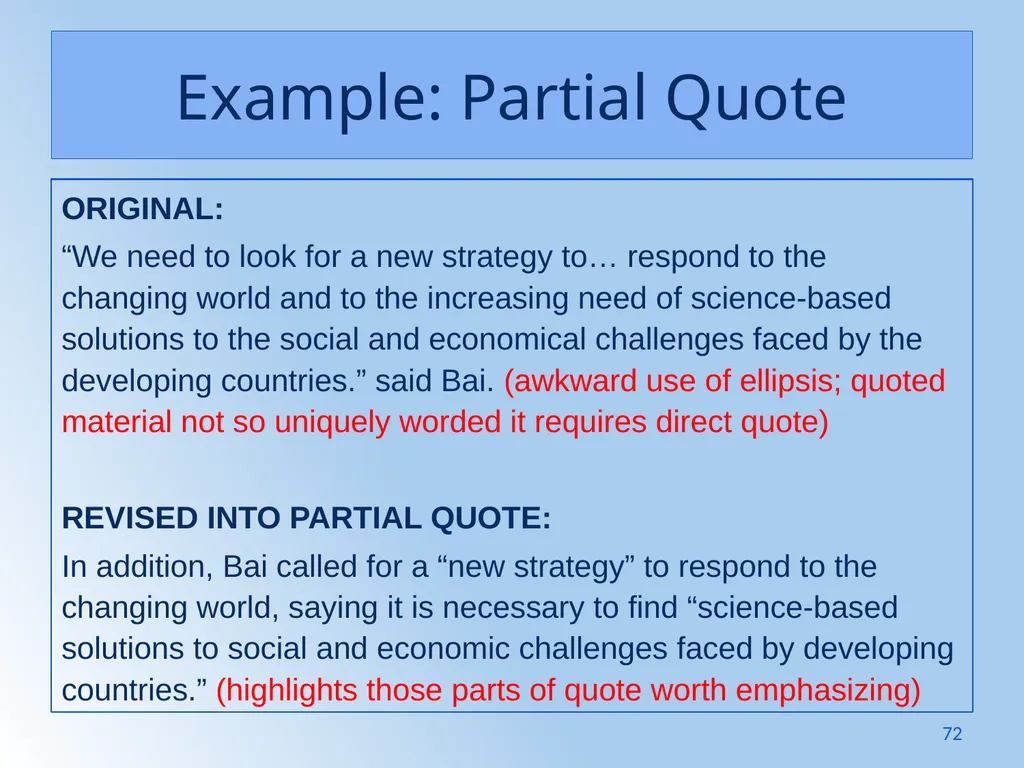 Example: Partial Quote

ORIGINAL:

“We need to look for a new strategy to… respond to the changing world and to the increasing need of science-based solutions to the social and economical challenges faced by the developing countries.” said Bai. (awkward use of ellipsis; quoted material not so uniquely worded it requires direct quote)

REVISED INTO PARTIAL QUOTE:

In addition, Bai called for a “new strategy” to respond to the changing world, saying it is necessary to find “science-based solutions to social and economic challenges faced by developing countries.” (highlights those parts of quote worth emphasizing)

72